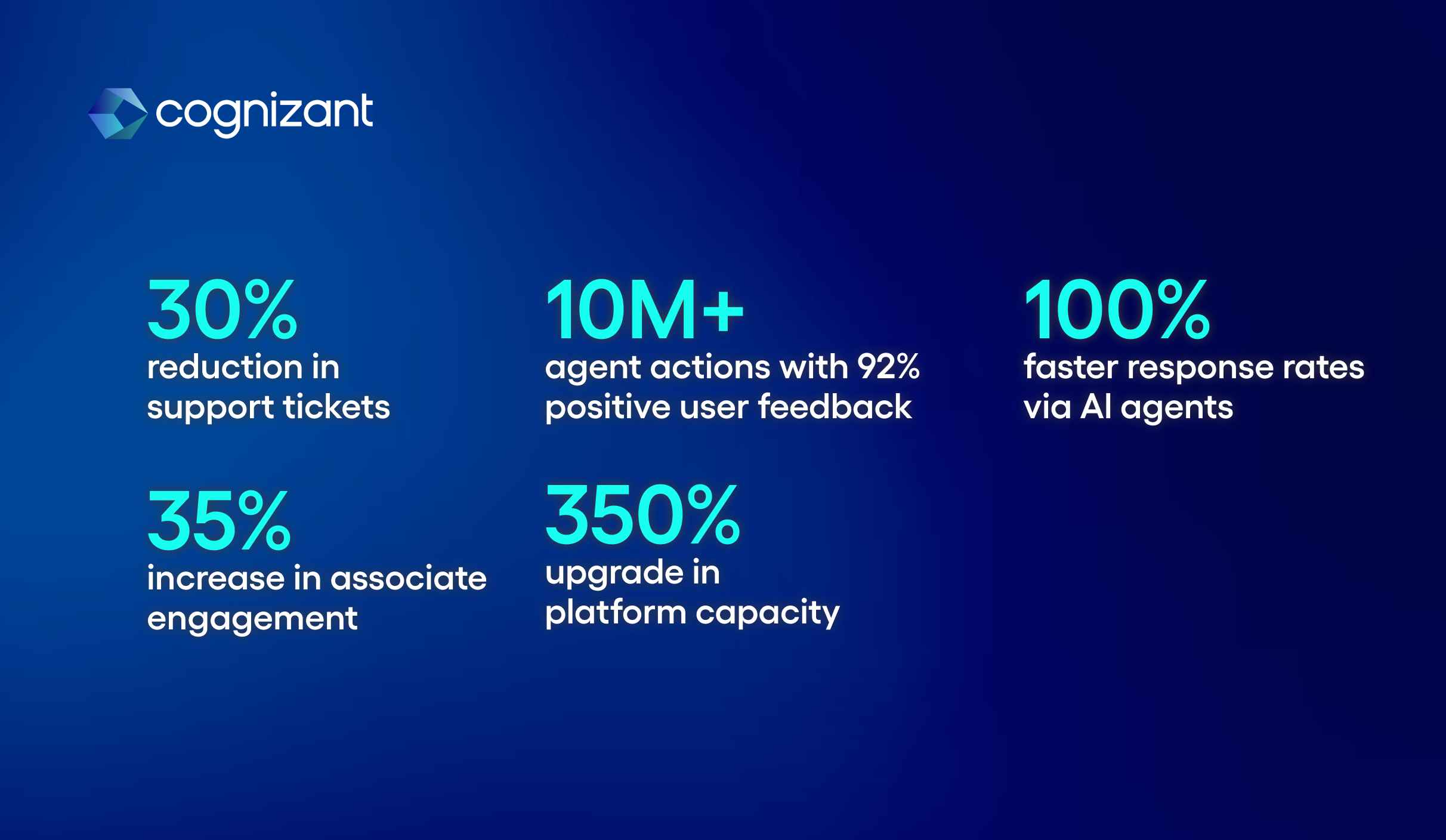 cognizant

30%
reduction in support tickets

10M+
agent actions with 92% positive user feedback

100%
faster response rates via AI agents

35%
increase in associate engagement

350%
upgrade in platform capacity